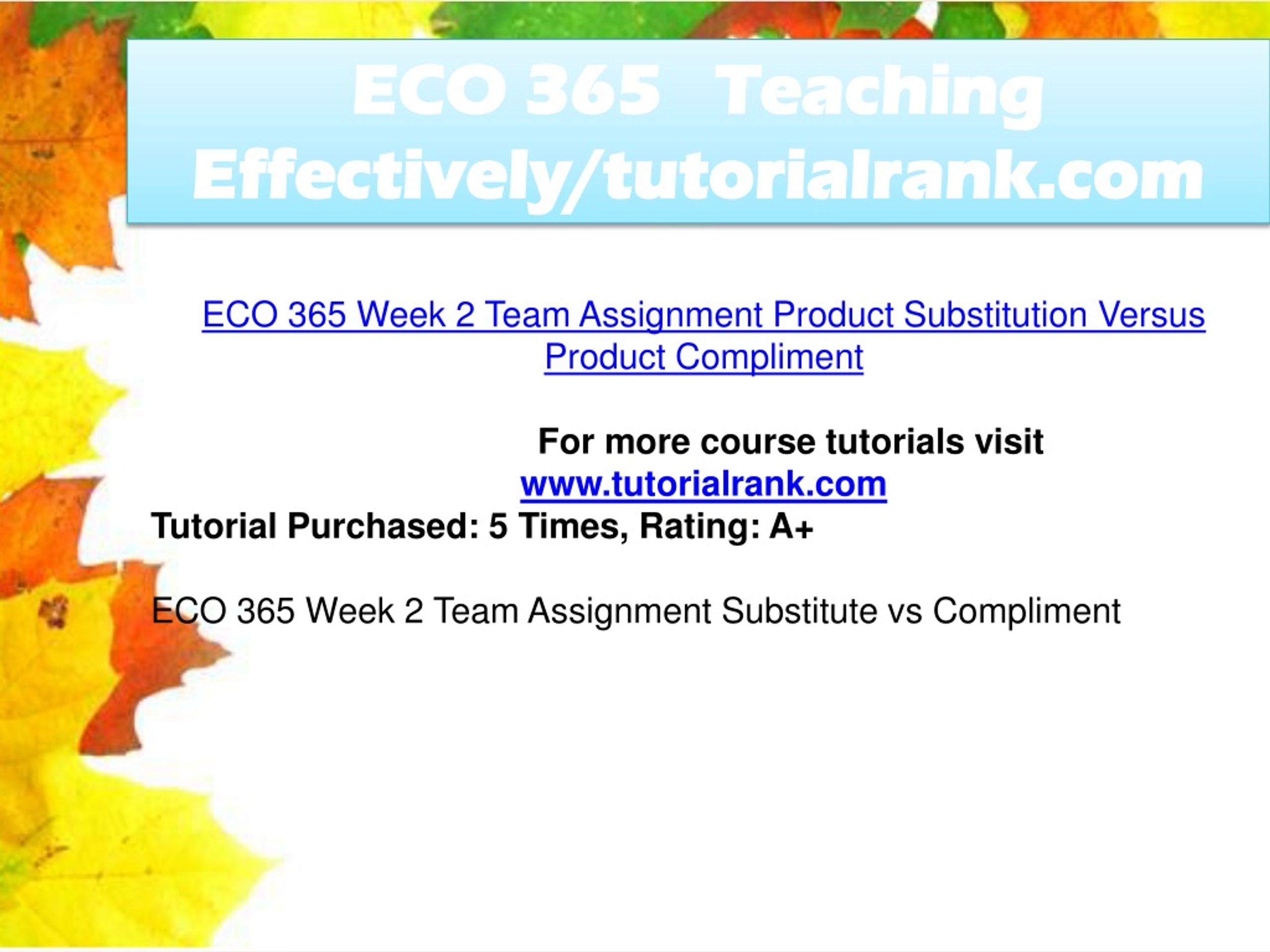 ECO 365 Teaching Effectively/tutorialrank.com

ECO 365 Week 2 Team Assignment Product Substitution Versus Product Compliment

For more course tutorials visit
www.tutorialrank.com
Tutorial Purchased: 5 Times, Rating: A+

ECO 365 Week 2 Team Assignment Substitute vs Compliment